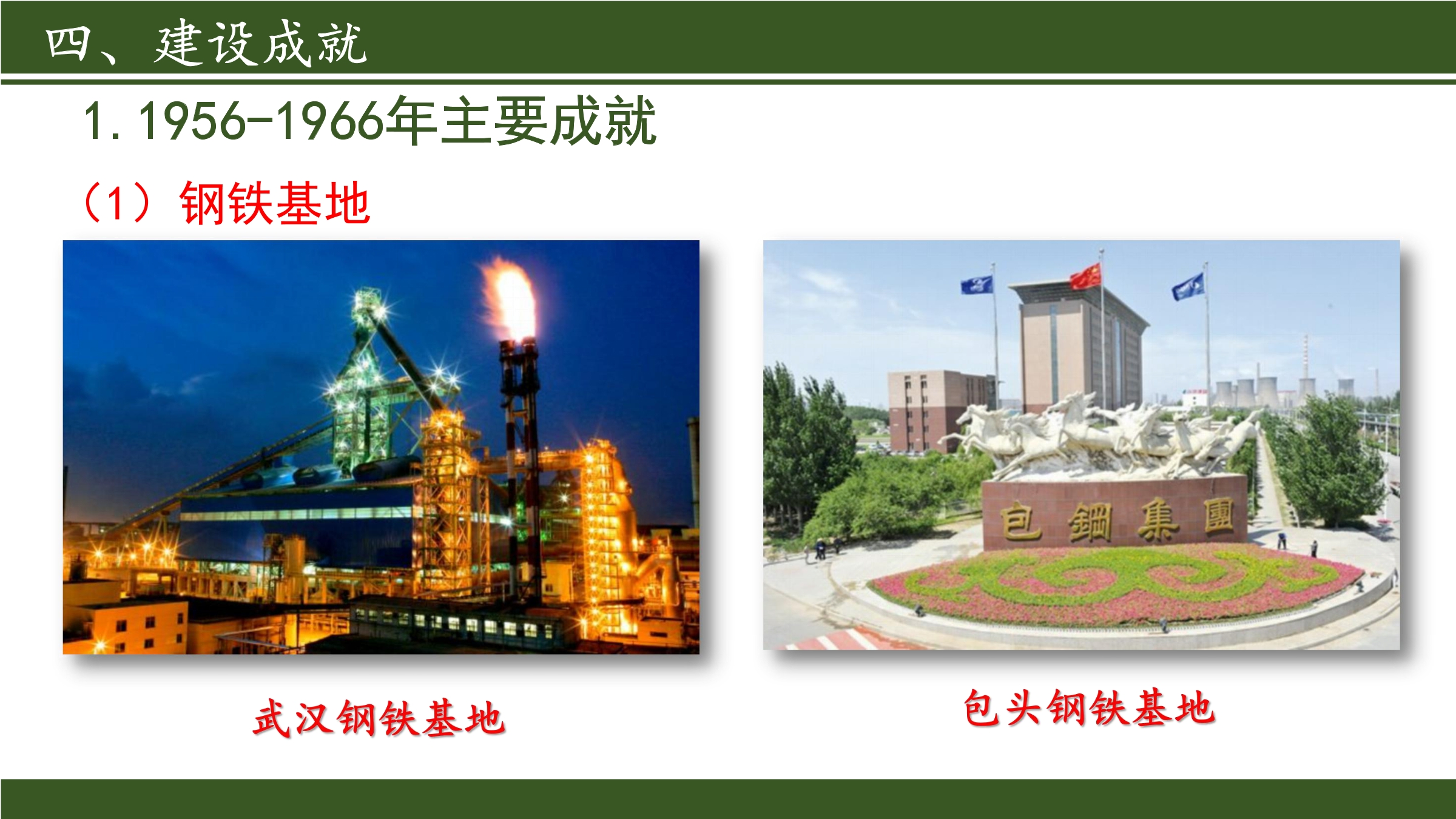 四、建设成就

1.1956-1966年主要成就

（1）钢铁基地

包鋼集團

武汉钢铁基地

包头钢铁基地